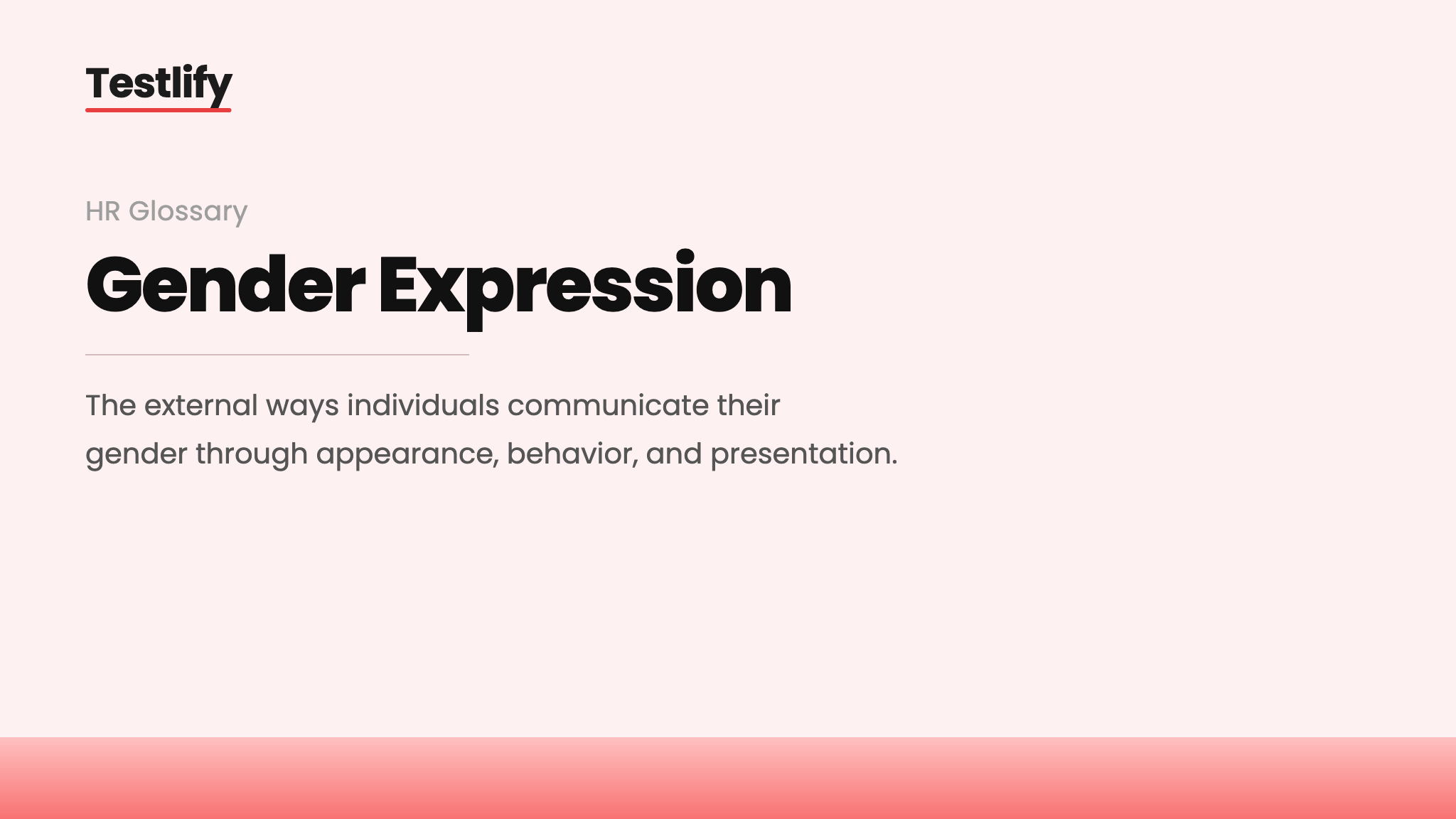 Testlify

HR Glossary

Gender Expression

The external ways individuals communicate their gender through appearance, behavior, and presentation.